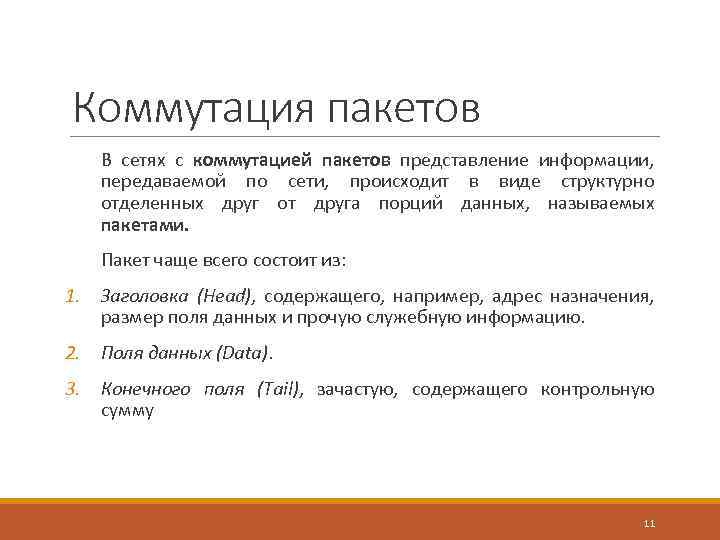 Коммутация пакетов

В сетях с коммутацией пакетов представление информации, передаваемой по сети, происходит в виде структурно отделенных друг от друга порций данных, называемых пакетами.

Пакет чаще всего состоит из:

1. Заголовка (Head), содержащего, например, адрес назначения, размер поля данных и прочую служебную информацию.

2. Поля данных (Data).

3. Конечного поля (Tail), зачастую, содержащего контрольную сумму

11